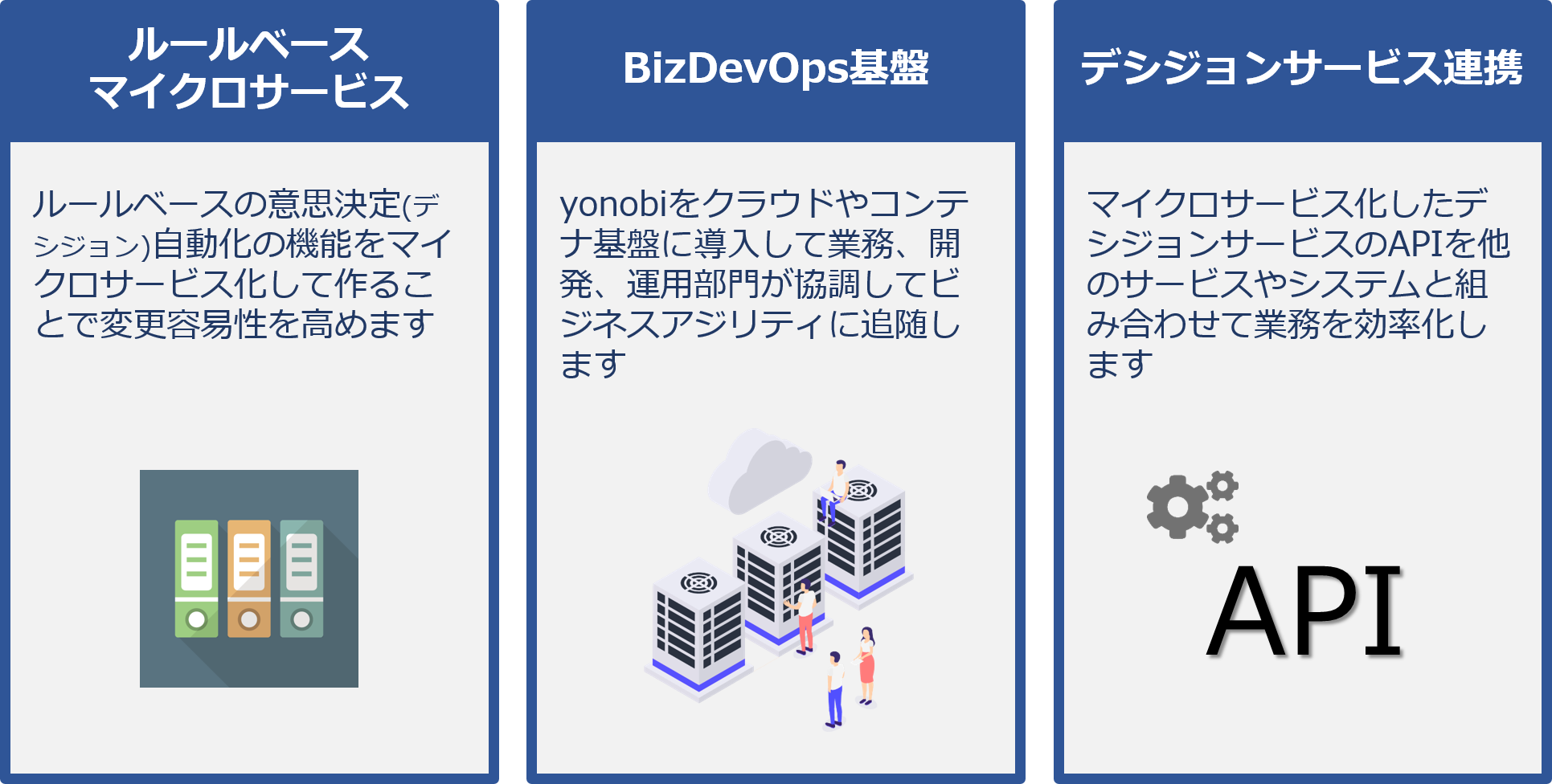 ルールベース
マイクロサービス

ルールベースの意思決定(デシジョン)自動化の機能をマイクロサービス化して作ることで変更容易性を高めます

BizDevOps基盤

yonobiをクラウドやコンテナ基盤に導入して業務、開発、運用部門が協調してビジネスアジリティに追随します

デシジョンサービス連携

マイクロサービス化したデシジョンサービスのAPIを他のサービスやシステムと組み合わせて業務を効率化します

API